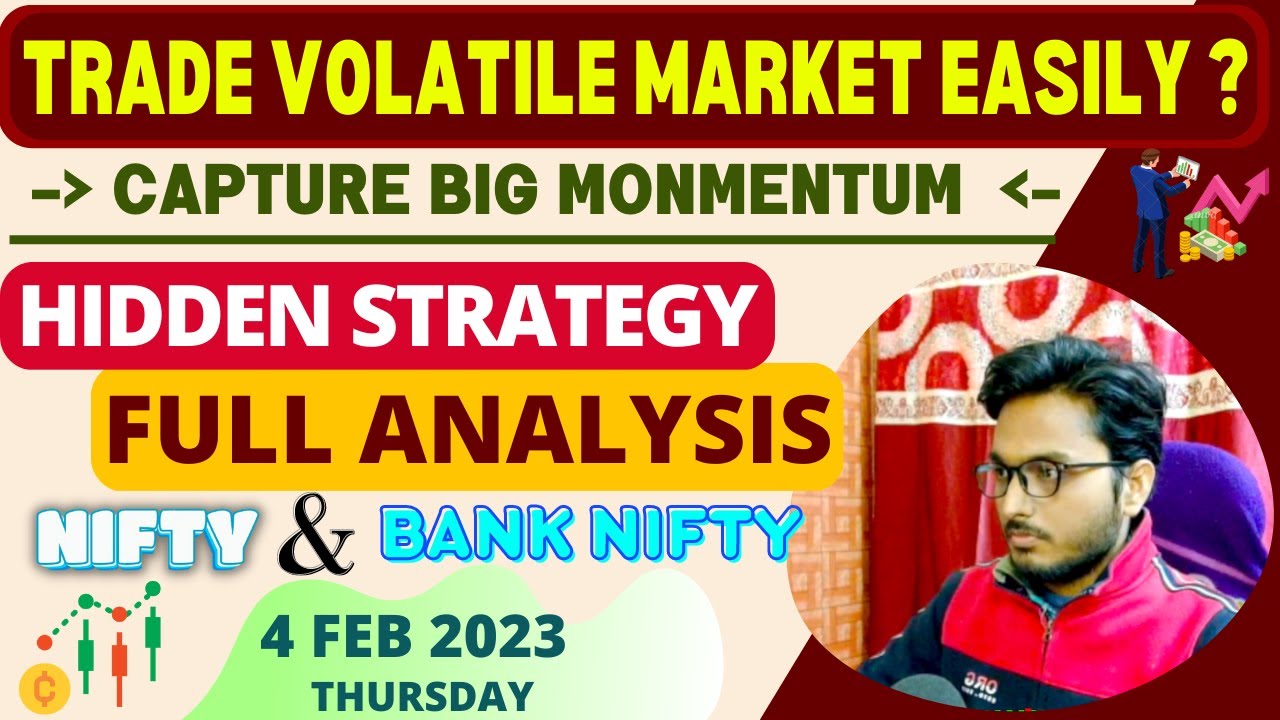 TRADE VOLATILE MARKET EASILY ?

-> CAPTURE BIG MONMENTUM <-

HIDDEN STRATEGY

FULL ANALYSIS

NIFTY & BANK NIFTY

4 FEB 2023
THURSDAY